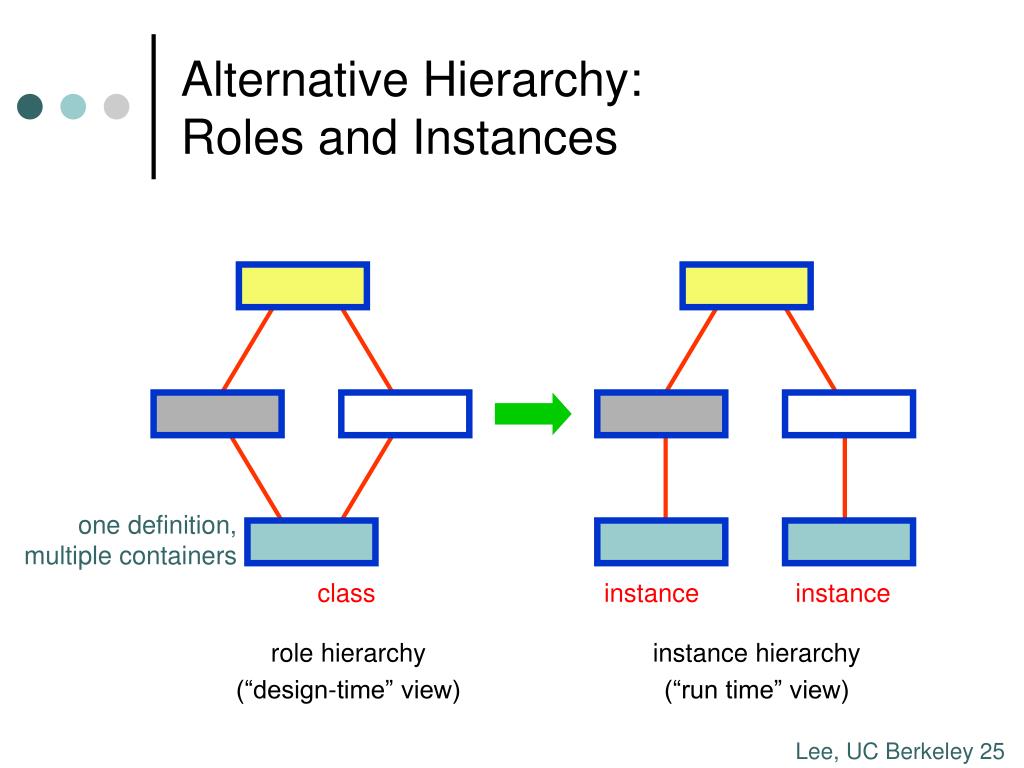 Alternative Hierarchy: Roles and Instances

one definition, multiple containers

class

instance

instance

role hierarchy
(“design-time” view)

instance hierarchy
(“run time” view)

Lee, UC Berkeley 25